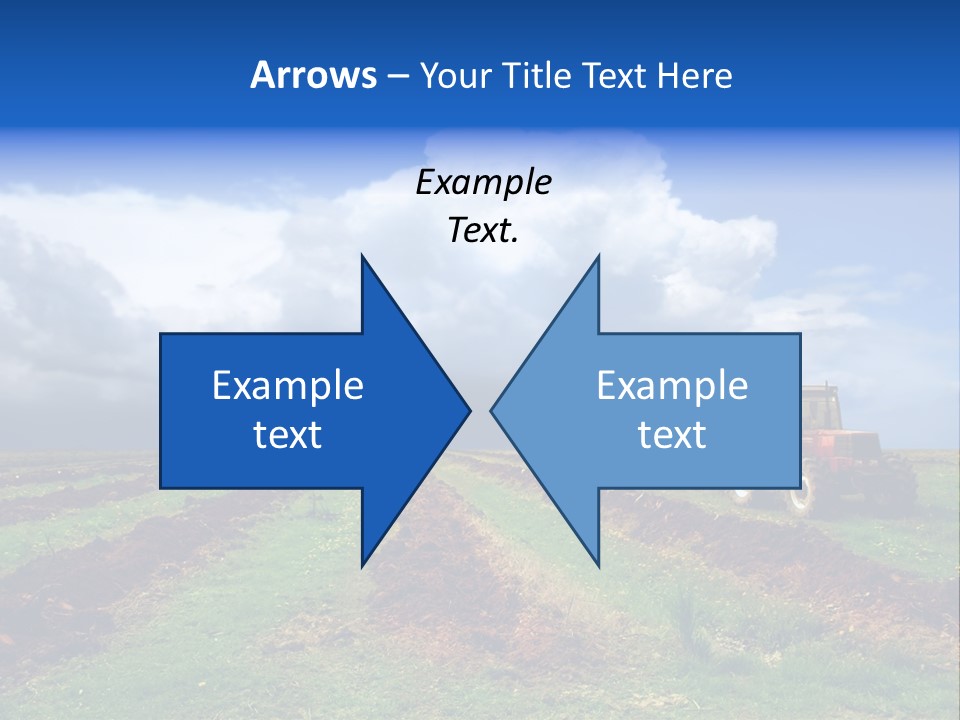 Arrows – Your Title Text Here

Example Text.

Example text

Example text